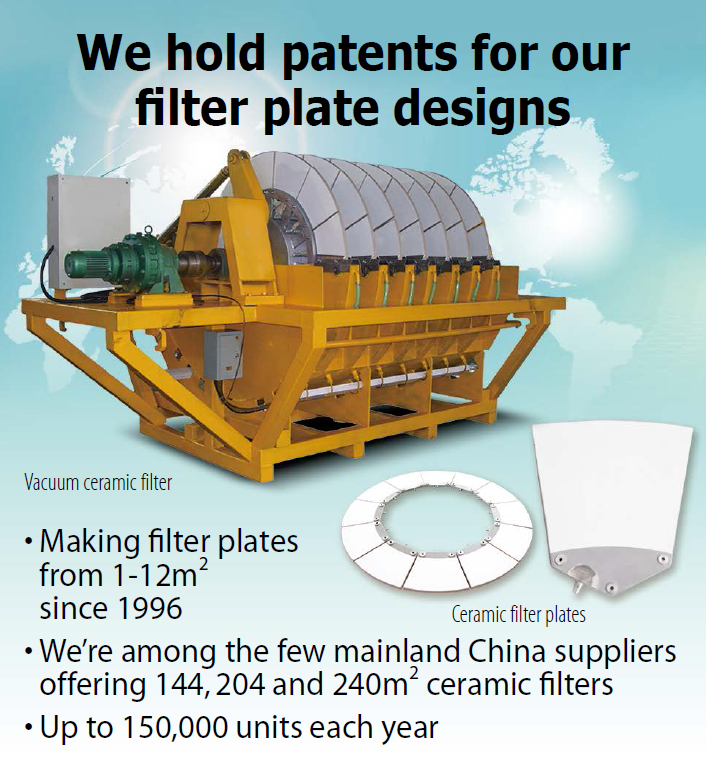 We hold patents for our filter plate designs

Vacuum ceramic filter

Ceramic filter plates

• Making filter plates from 1-12$m^2$ since 1996

• We're among the few mainland China suppliers offering 144, 204 and 240$m^2$ ceramic filters

• Up to 150,000 units each year